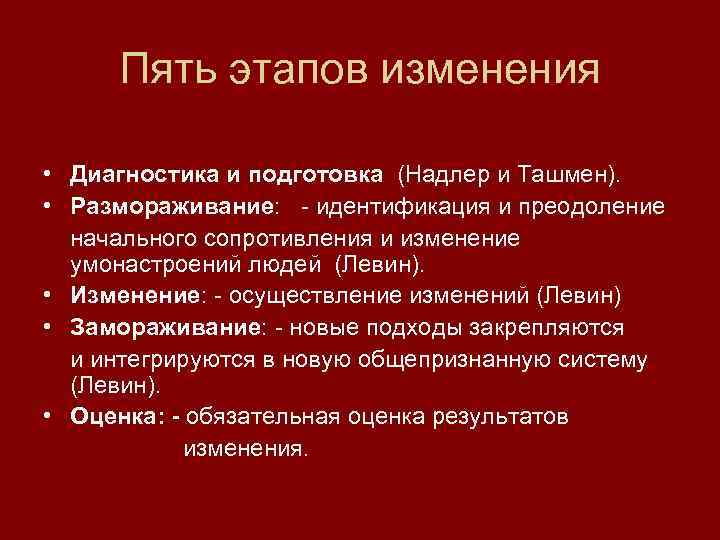 Пять этапов изменения

• Диагностика и подготовка (Надлер и Ташмен).
• Размораживание: - идентификация и преодоление начального сопротивления и изменение умонастроений людей (Левин).
• Изменение: - осуществление изменений (Левин)
• Замораживание: - новые подходы закрепляются и интегрируются в новую общепризнанную систему (Левин).
• Оценка: - обязательная оценка результатов изменения.